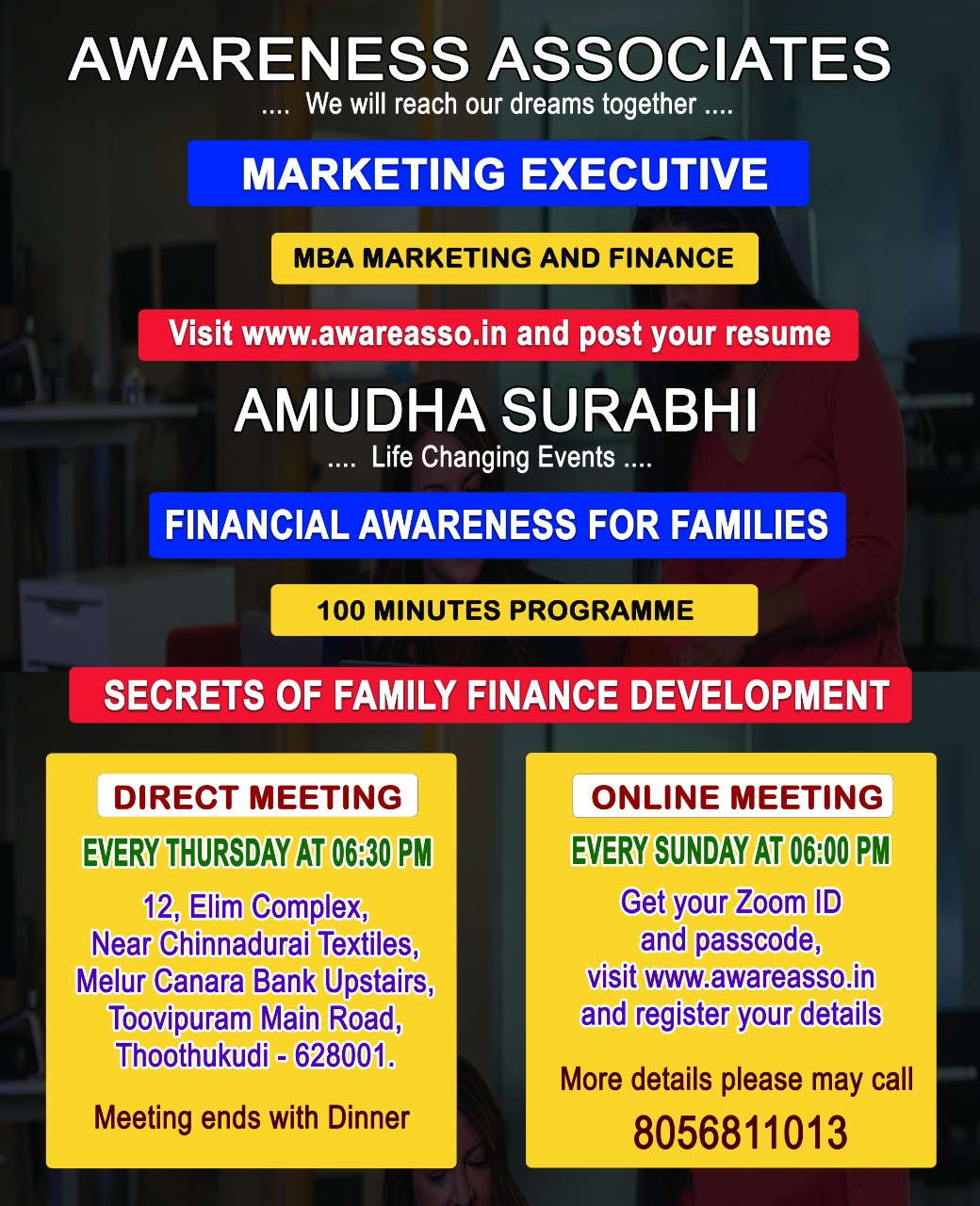 AWARENESS ASSOCIATES
.... We will reach our dreams together ....

MARKETING EXECUTIVE

MBA MARKETING AND FINANCE

Visit www.awareasso.in and post your resume

AMUDHA SURABHI
.... Life Changing Events ....

FINANCIAL AWARENESS FOR FAMILIES

100 MINUTES PROGRAMME

SECRETS OF FAMILY FINANCE DEVELOPMENT

DIRECT MEETING

EVERY THURSDAY AT 06:30 PM

12, Elim Complex, Near Chinnadurai Textiles, Melur Canara Bank Upstairs, Toovipuram Main Road, Thoothukudi - 628001.

Meeting ends with Dinner

ONLINE MEETING

EVERY SUNDAY AT 06:00 PM

Get your Zoom ID and passcode, visit www.awareasso.in and register your details

More details please may call

8056811013